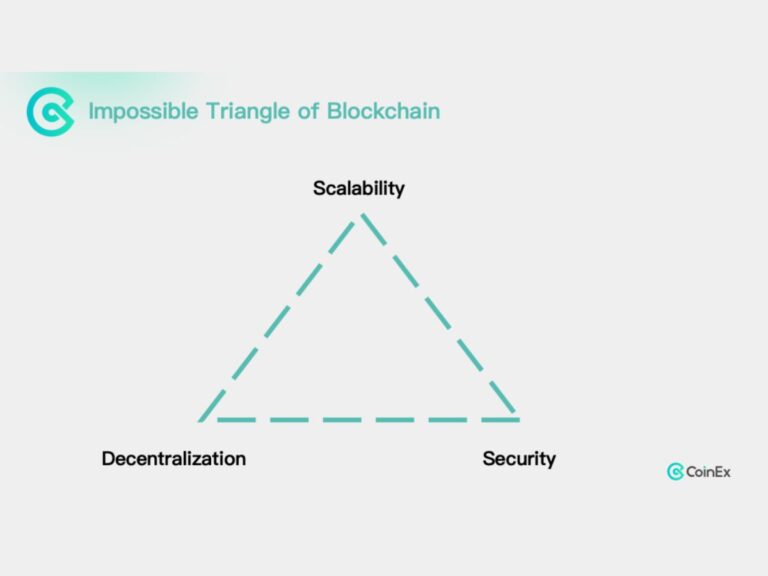 Impossible Triangle of Blockchain

Scalability

Decentralization

Security

CoinEx